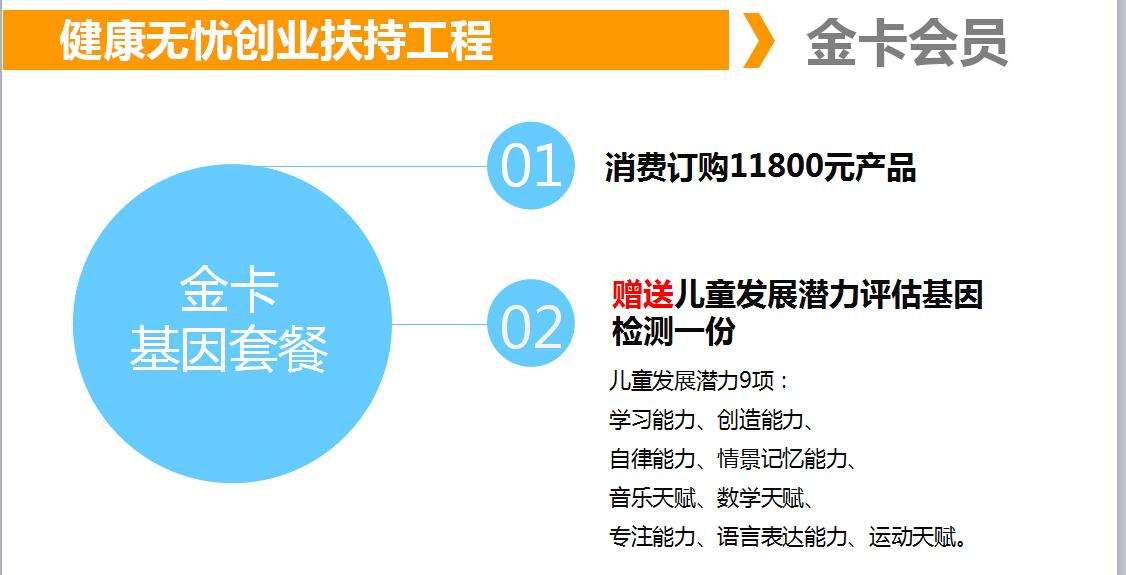 健康无忧创业扶持工程

金卡会员

金卡
基因套餐

01

消费订购11800元产品

02

赠送儿童发展潜力评估基因检测一份

儿童发展潜力9项：
学习能力、创造能力、
自律能力、情景记忆能力、
音乐天赋、数学天赋、
专注能力、语言表达能力、运动天赋。